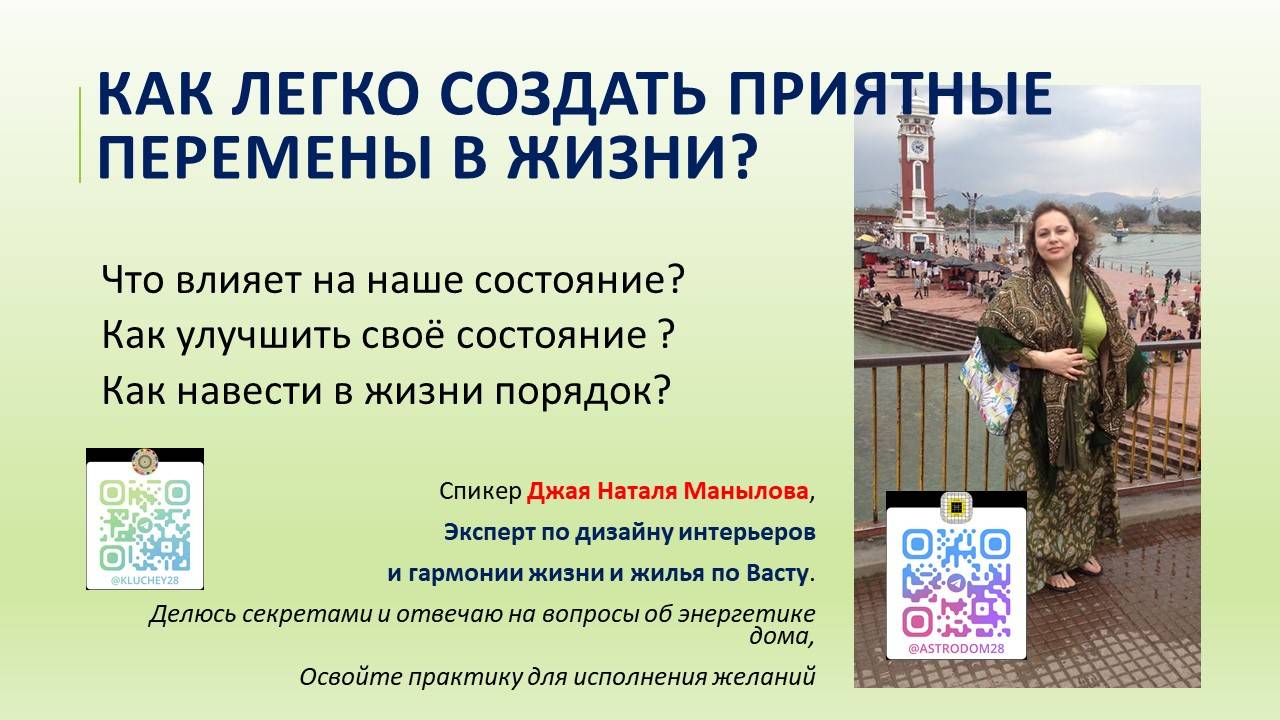 КАК ЛЕГКО СОЗДАТЬ ПРИЯТНЫЕ ПЕРЕМЕНЫ В ЖИЗНИ?

Что влияет на наше состояние?
Как улучшить своё состояние ?
Как навести в жизни порядок?

@KLUCHEY28

Спикер Джая Наталя Манылова,
Эксперт по дизайну интерьеров
и гармонии жизни и жилья по Васту.
Делюсь секретами и отвечаю на вопросы об энергетике дома,
Освойте практику для исполнения желаний

@ASTRODOM28